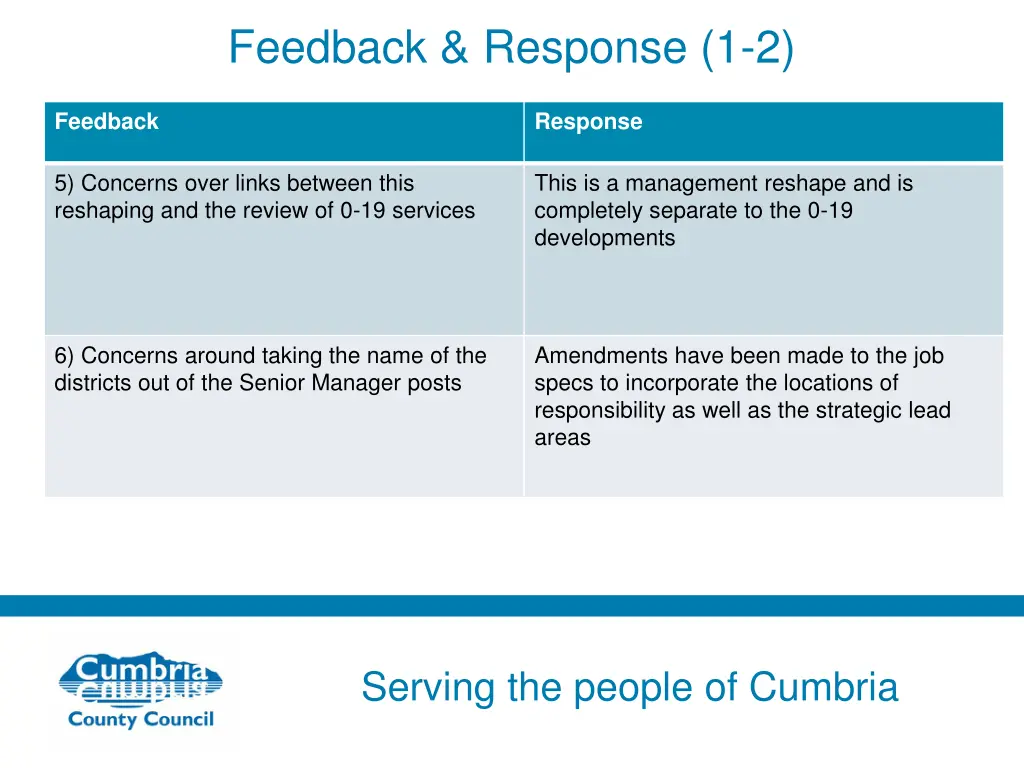 Feedback & Response (1-2)

| Feedback | Response |
|---|---|
| 5) Concerns over links between this reshaping and the review of 0-19 services | This is a management reshape and is completely separate to the 0-19 developments |
| 6) Concerns around taking the name of the districts out of the Senior Manager posts | Amendments have been made to the job specs to incorporate the locations of responsibility as well as the strategic lead areas |

Cumbria
County Council

Serving the people of Cumbria